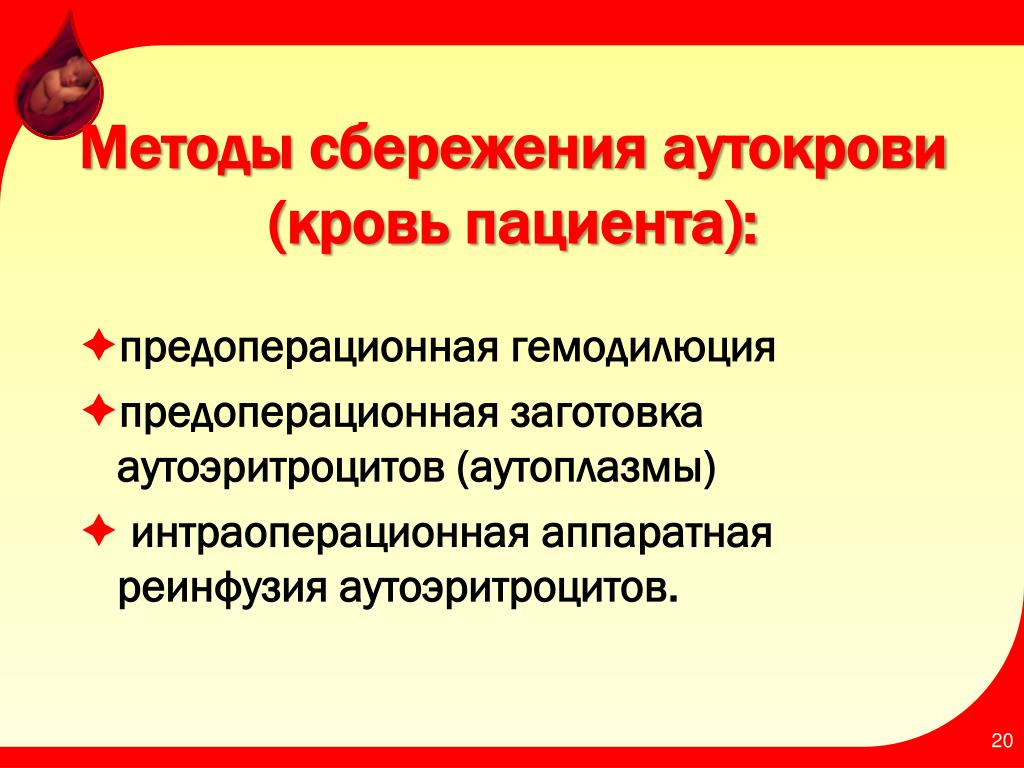 Методы сбережения аутокрови (кровь пациента):

✦предоперационная гемодилюция

✦предоперационная заготовка аутоэритроцитов (аутоплазмы)

✦ интраоперационная аппаратная реинфузия аутоэритроцитов.

20